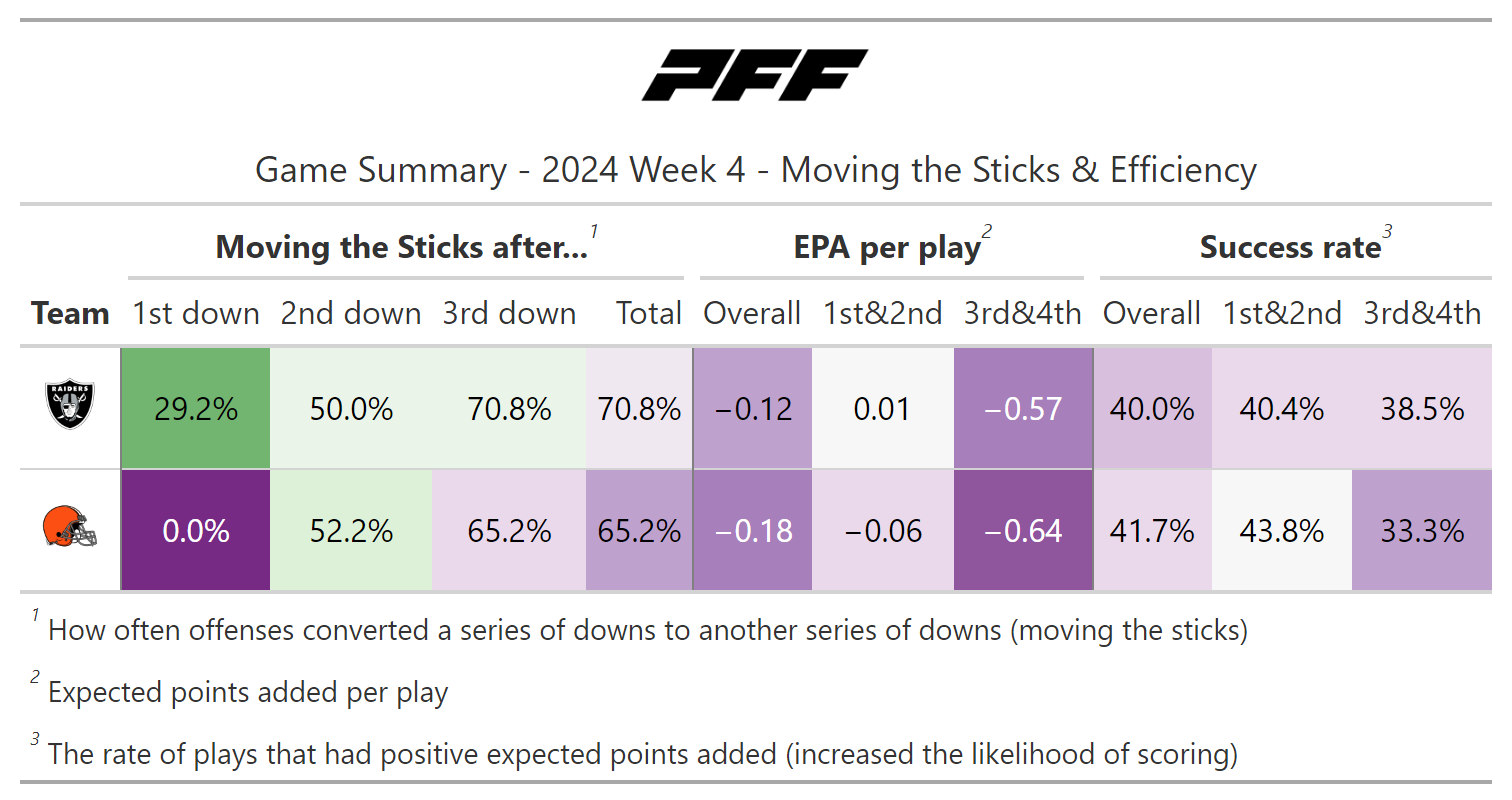 PFF

Game Summary - 2024 Week 4 - Moving the Sticks & Efficiency

| | Moving the Sticks after...$^1$ | | | | EPA per play$^2$ | | | Success rate$^3$ | | |
|---|---|---|---|---|---|---|---|---|---|---|
| Team | 1st down | 2nd down | 3rd down | Total | Overall | 1st&2nd | 3rd&4th | Overall | 1st&2nd | 3rd&4th |
| RAIDERS | 29.2% | 50.0% | 70.8% | 70.8% | −0.12 | 0.01 | −0.57 | 40.0% | 40.4% | 38.5% |
| | 0.0% | 52.2% | 65.2% | 65.2% | −0.18 | −0.06 | −0.64 | 41.7% | 43.8% | 33.3% |

$^1$ How often offenses converted a series of downs to another series of downs (moving the sticks)

$^2$ Expected points added per play

$^3$ The rate of plays that had positive expected points added (increased the likelihood of scoring)